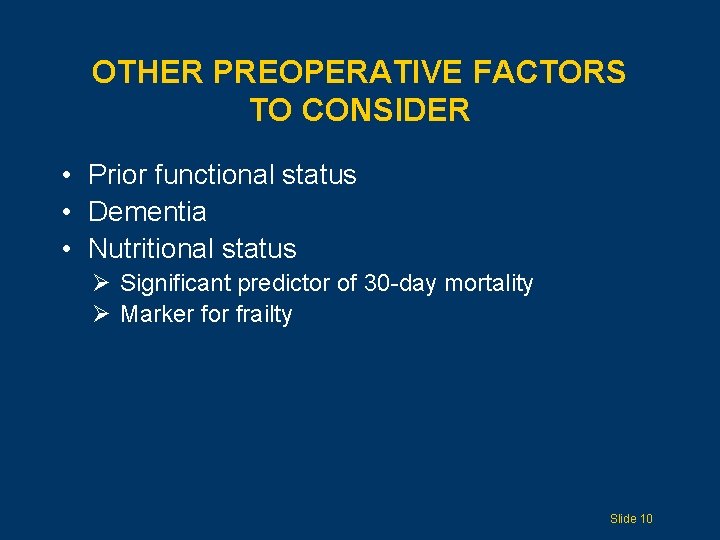 OTHER PREOPERATIVE FACTORS TO CONSIDER

• Prior functional status
• Dementia
• Nutritional status
  ➢ Significant predictor of 30-day mortality
  ➢ Marker for frailty

Slide 10